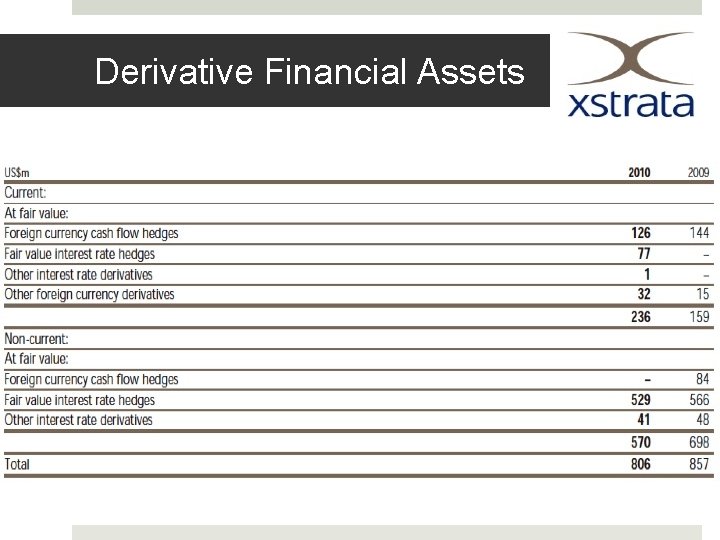 Derivative Financial Assets

xstrata

| US$m | 2010 | 2009 |
|---|---|---|
| Current: | | |
| At fair value: | | |
| Foreign currency cash flow hedges | 126 | 144 |
| Fair value interest rate hedges | 77 | – |
| Other interest rate derivatives | 1 | – |
| Other foreign currency derivatives | 32 | 15 |
| | 236 | 159 |
| Non-current: | | |
| At fair value: | | |
| Foreign currency cash flow hedges | – | 84 |
| Fair value interest rate hedges | 529 | 566 |
| Other interest rate derivatives | 41 | 48 |
| | 570 | 698 |
| Total | 806 | 857 |